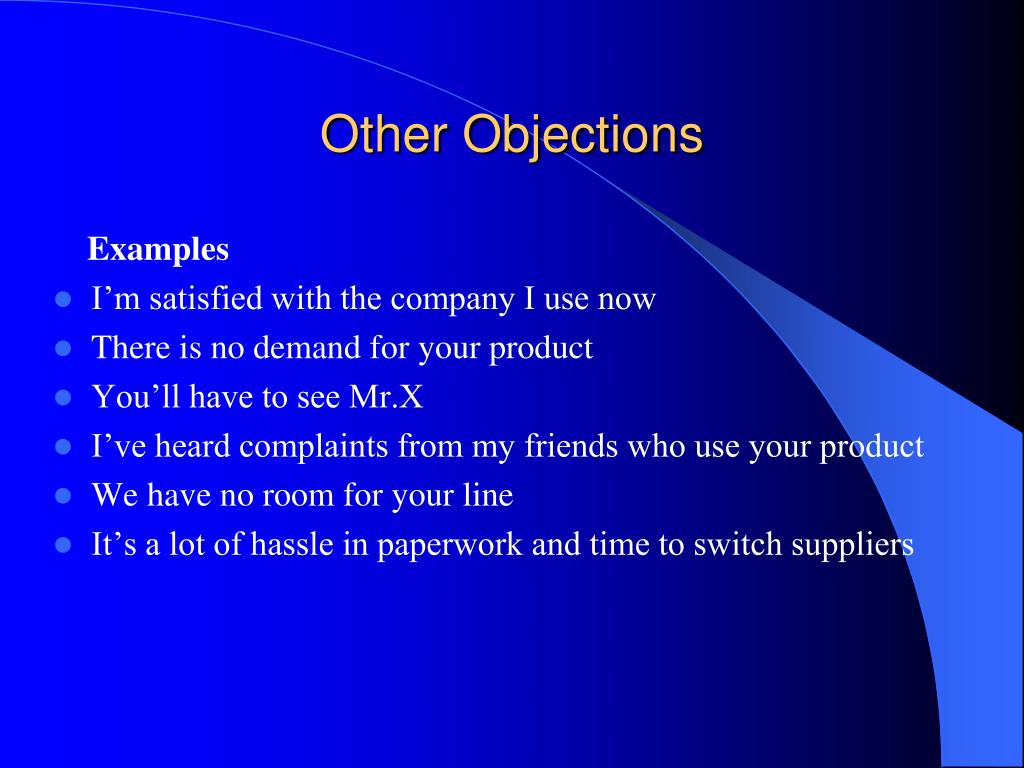 Other Objections

Examples

- I’m satisfied with the company I use now
- There is no demand for your product
- You’ll have to see Mr.X
- I’ve heard complaints from my friends who use your product
- We have no room for your line
- It’s a lot of hassle in paperwork and time to switch suppliers